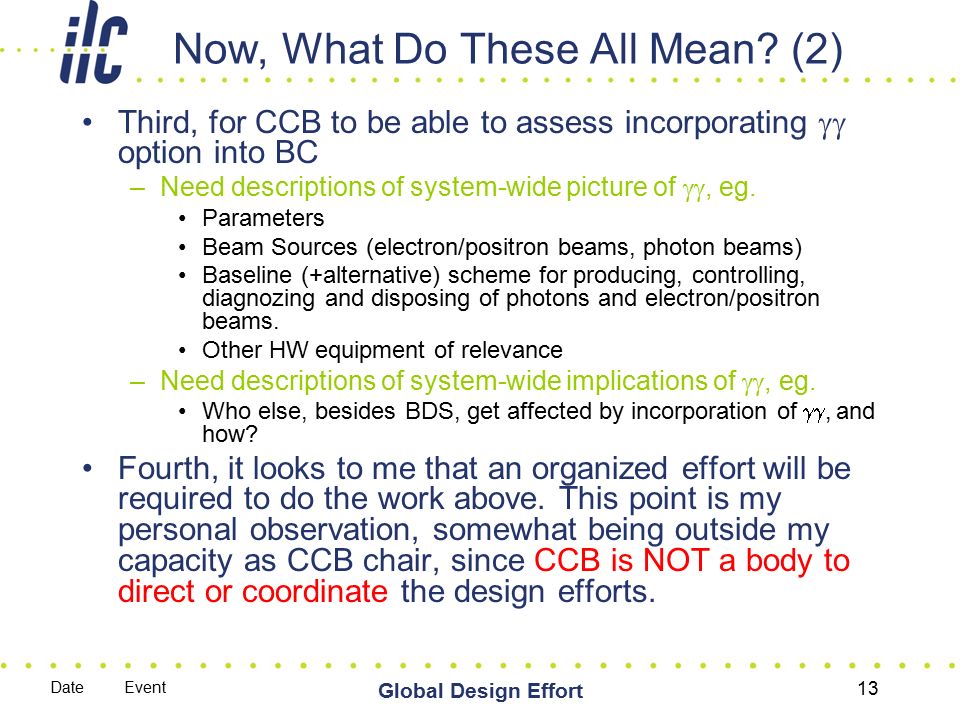 ilc

Now, What Do These All Mean? (2)

• Third, for CCB to be able to assess incorporating $\gamma\gamma$ option into BC
– Need descriptions of system-wide picture of $\gamma\gamma$, eg.
• Parameters
• Beam Sources (electron/positron beams, photon beams)
• Baseline (+alternative) scheme for producing, controlling, diagnozing and disposing of photons and electron/positron beams.
• Other HW equipment of relevance
– Need descriptions of system-wide implications of $\gamma\gamma$, eg.
• Who else, besides BDS, get affected by incorporation of $\gamma\gamma$, and how?
• Fourth, it looks to me that an organized effort will be required to do the work above. This point is my personal observation, somewhat being outside my capacity as CCB chair, since CCB is NOT a body to direct or coordinate the design efforts.

Date Event Global Design Effort 13